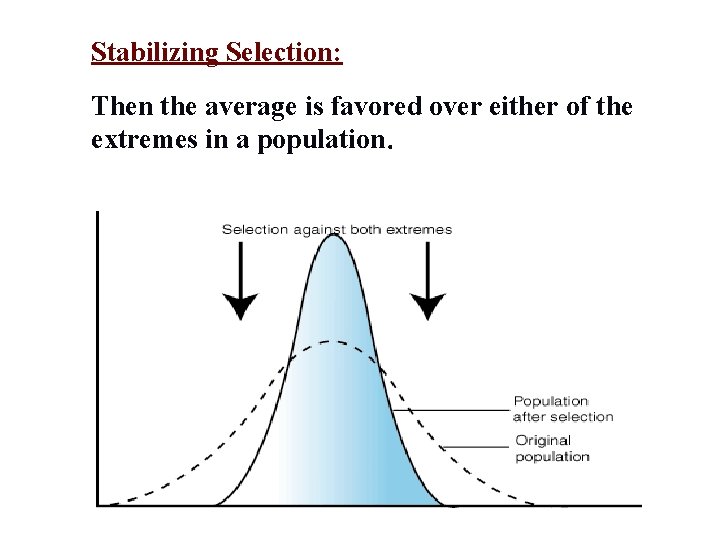 Stabilizing Selection:

Then the average is favored over either of the extremes in a population.

Selection against both extremes

Population after selection

Original population